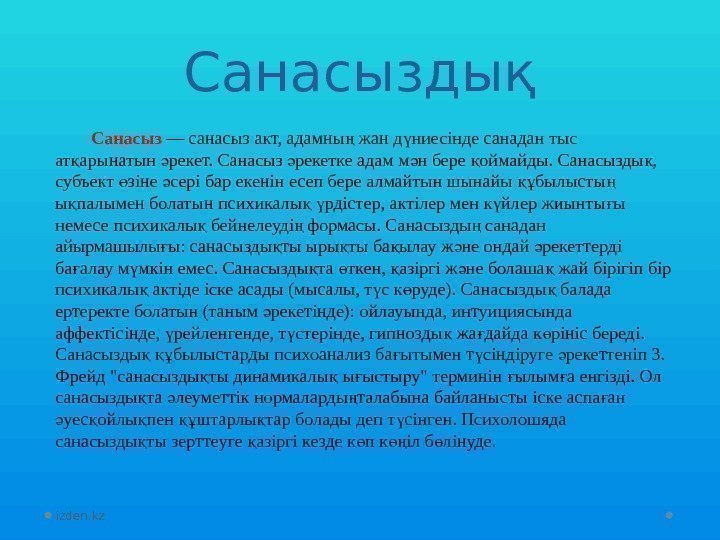 Санасыздық

Санасыз — санасыз акт, адамның жан дүниесінде санадан тыс атқарынатын әрекет. Санасыз әрекетке адам мән бере қоймайды. Санасыздық, субъект өзіне әсері бар екенін есеп бере алмайтын шынайы құбылыстың ықпалымен болатын психикалық үрдістер, актілер мен күйлер жиынтығы немесе психикалық бейнелеудің формасы. Санасыздың санадан айырмашылығы: санасыздықты ырықты бақылау және ондай әрекеттерді бағалау мүмкін емес. Санасыздықта өткен, қазіргі және болашақ жай бірігіп бір психикалық актіде іске асады (мысалы, түс көруде). Санасыздық балада ертеректе болатын (таным әрекетінде): ойлауында, интуициясында аффектісінде, үрейленгенде, түстерінде, гипноздық жағдайда көрініс береді. Санасыздық құбылыстарды психоанализ бағытымен түсіндіруге әрекеттеніп З. Фрейд "санасыздықты динамикалық ығыстыру" терминін ғылымға енгізді. Ол санасыздықта әлеуметтік нормалардыңталабына байланысты іске аспаған әуесқойлықпен құштарлықтар болады деп түсінген. Психолошяда санасыздықты зерттеуге қазіргі кезде көп көңіл бөлінуде.

izden.kz